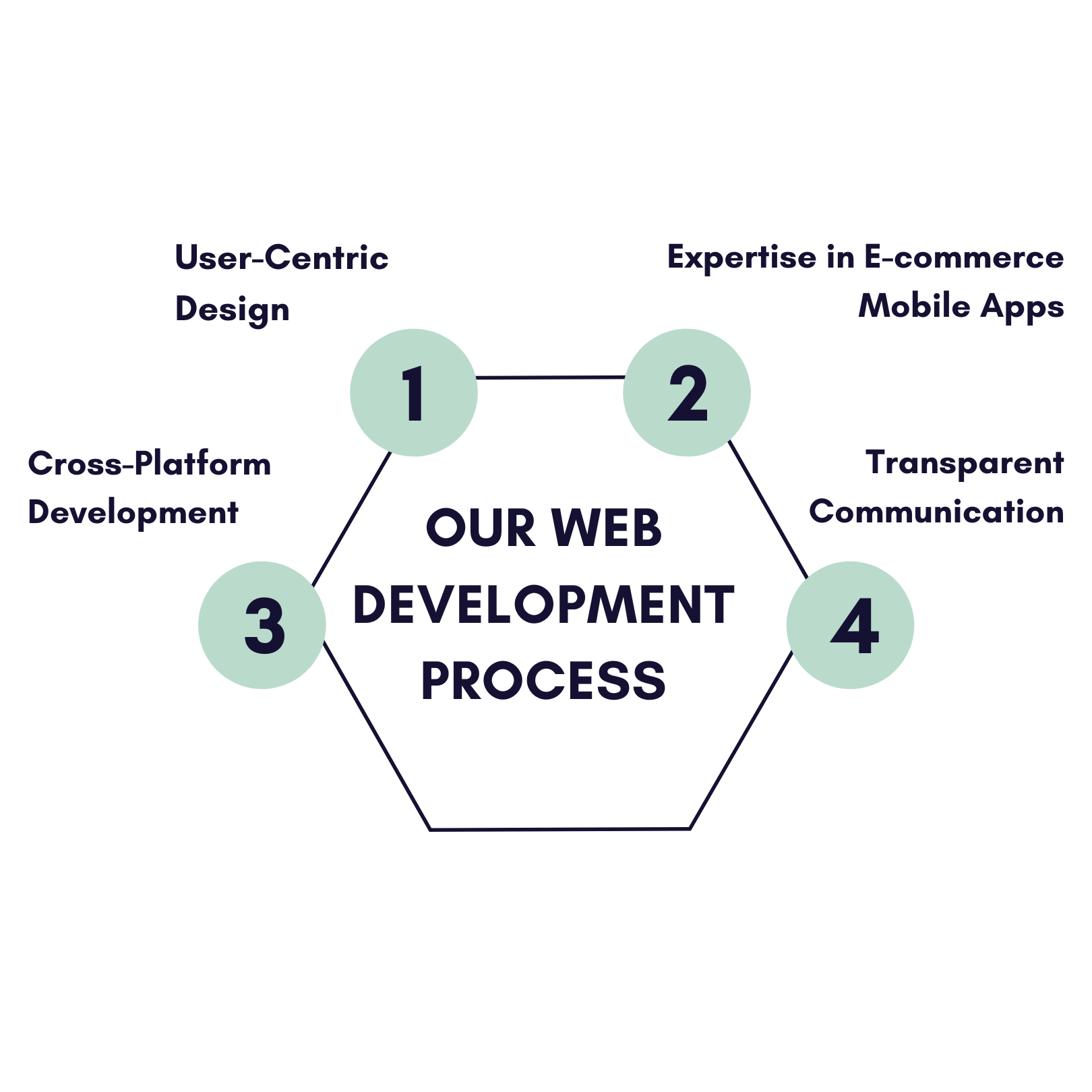 User-Centric Design

Expertise in E-commerce Mobile Apps

1

2

Cross-Platform Development

Transparent Communication

OUR WEB DEVELOPMENT PROCESS

3

4